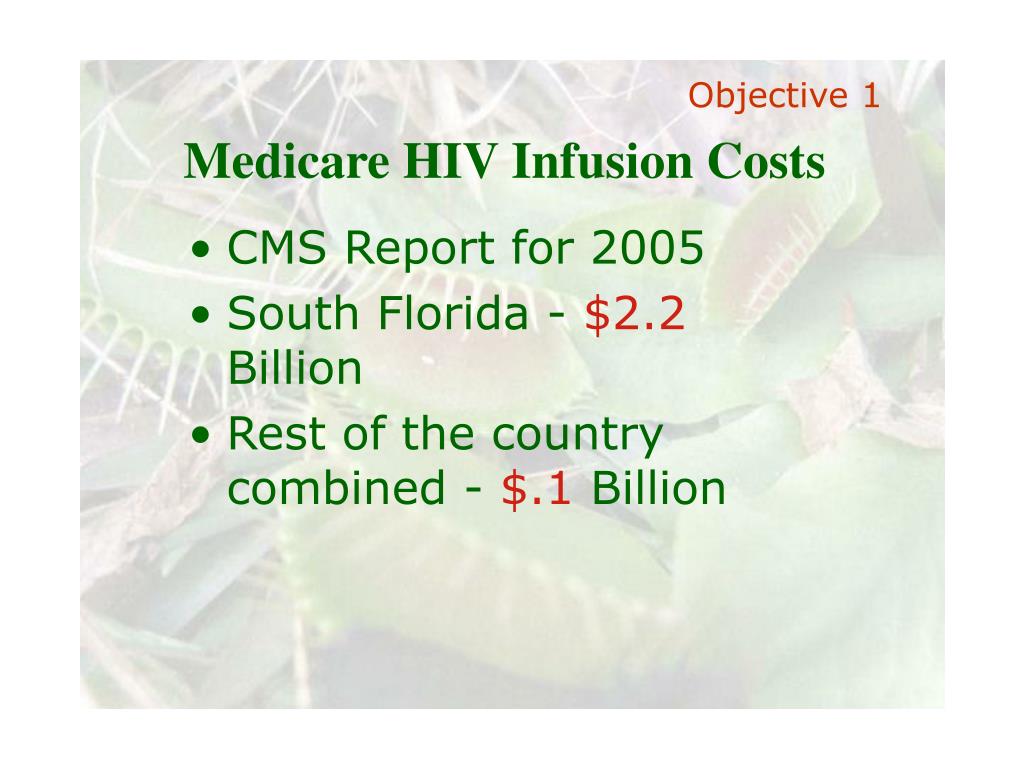 Objective 1

Medicare HIV Infusion Costs

• CMS Report for 2005
• South Florida - \$2.2 Billion
• Rest of the country combined - \$.1 Billion